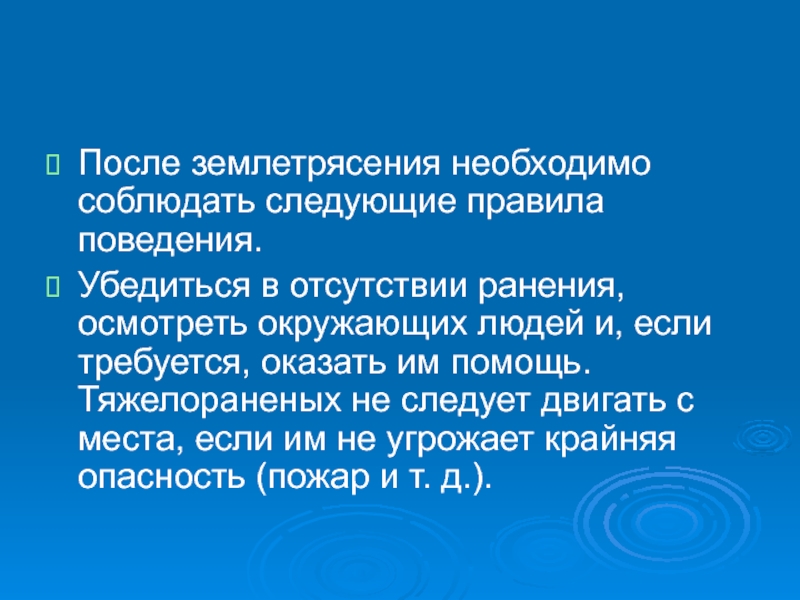 После землетрясения необходимо соблюдать следующие правила поведения.

Убедиться в отсутствии ранения, осмотреть окружающих людей и, если требуется, оказать им помощь. Тяжелораненых не следует двигать с места, если им не угрожает крайняя опасность (пожар и т. д.).